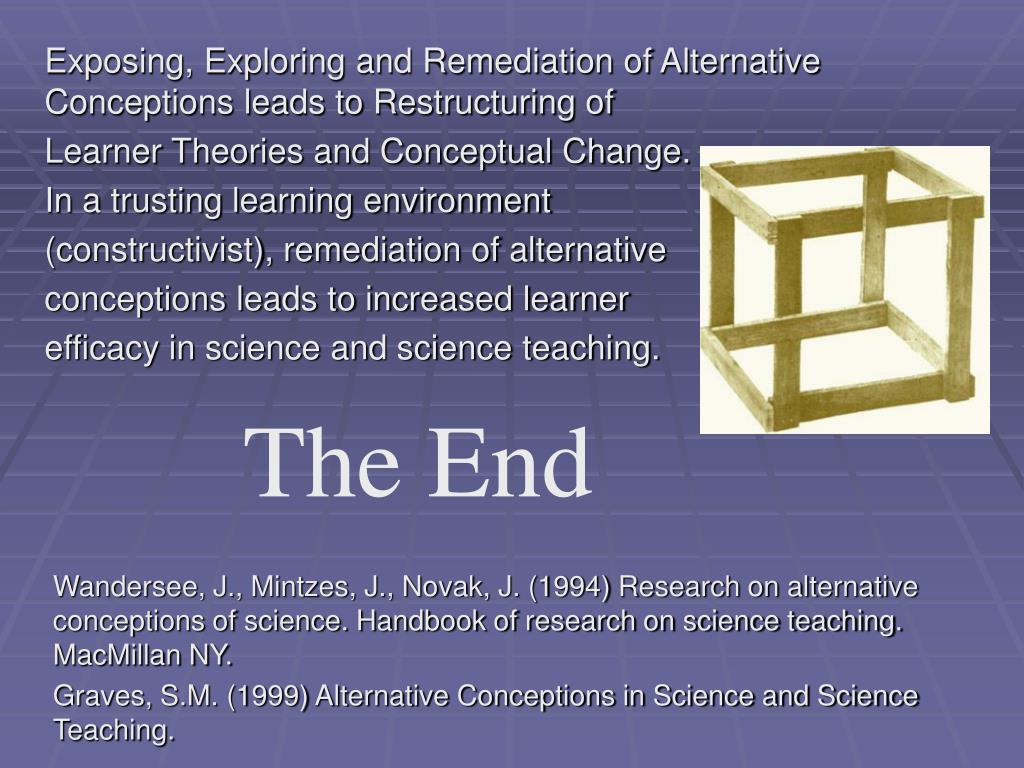 Exposing, Exploring and Remediation of Alternative Conceptions leads to Restructuring of Learner Theories and Conceptual Change.

In a trusting learning environment (constructivist), remediation of alternative conceptions leads to increased learner efficacy in science and science teaching.

The End

Wandersee, J., Mintzes, J., Novak, J. (1994) Research on alternative conceptions of science. Handbook of research on science teaching. MacMillan NY.

Graves, S.M. (1999) Alternative Conceptions in Science and Science Teaching.